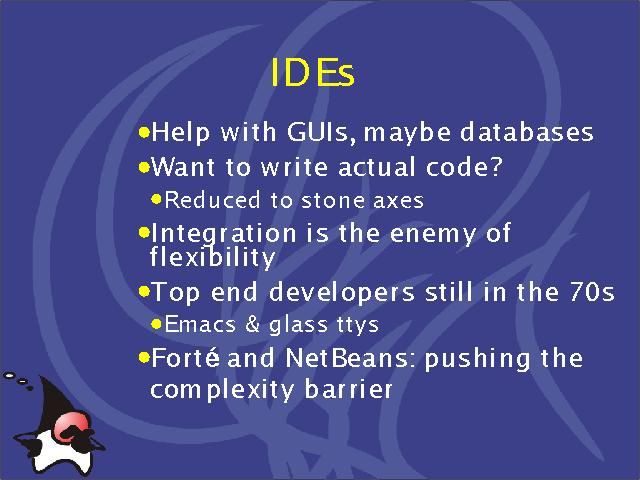 IDEs

•Help with GUIs, maybe databases

•Want to write actual code?

•Reduced to stone axes

•Integration is the enemy of flexibility

•Top end developers still in the 70s

•Emacs & glass ttys

•Forté and NetBeans: pushing the complexity barrier